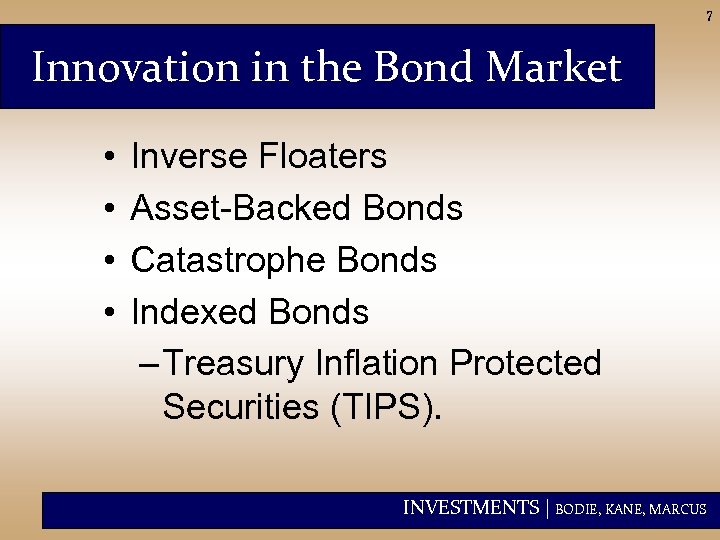 7

Innovation in the Bond Market

• Inverse Floaters
• Asset-Backed Bonds
• Catastrophe Bonds
• Indexed Bonds
– Treasury Inflation Protected Securities (TIPS).

INVESTMENTS | BODIE, KANE, MARCUS